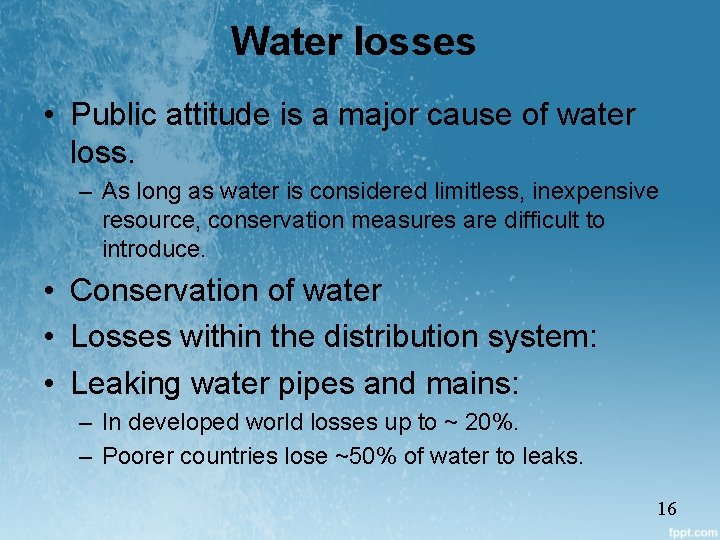 Water losses

• Public attitude is a major cause of water loss.
 – As long as water is considered limitless, inexpensive resource, conservation measures are difficult to introduce.
• Conservation of water
• Losses within the distribution system:
• Leaking water pipes and mains:
 – In developed world losses up to ~ 20%.
 – Poorer countries lose ~50% of water to leaks.

16

fppt.com